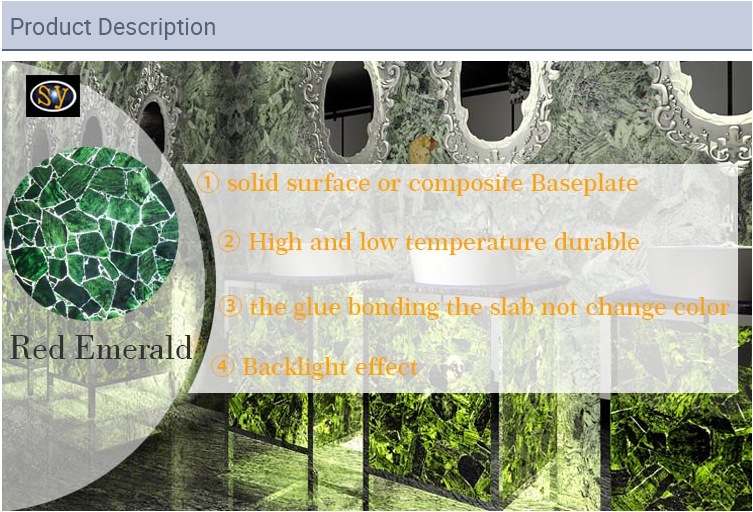 Product Description

SY

Red Emerald

① solid surface or composite Baseplate

② High and low temperature durable

③ the glue bonding the slab not change color

④ Backlight effect